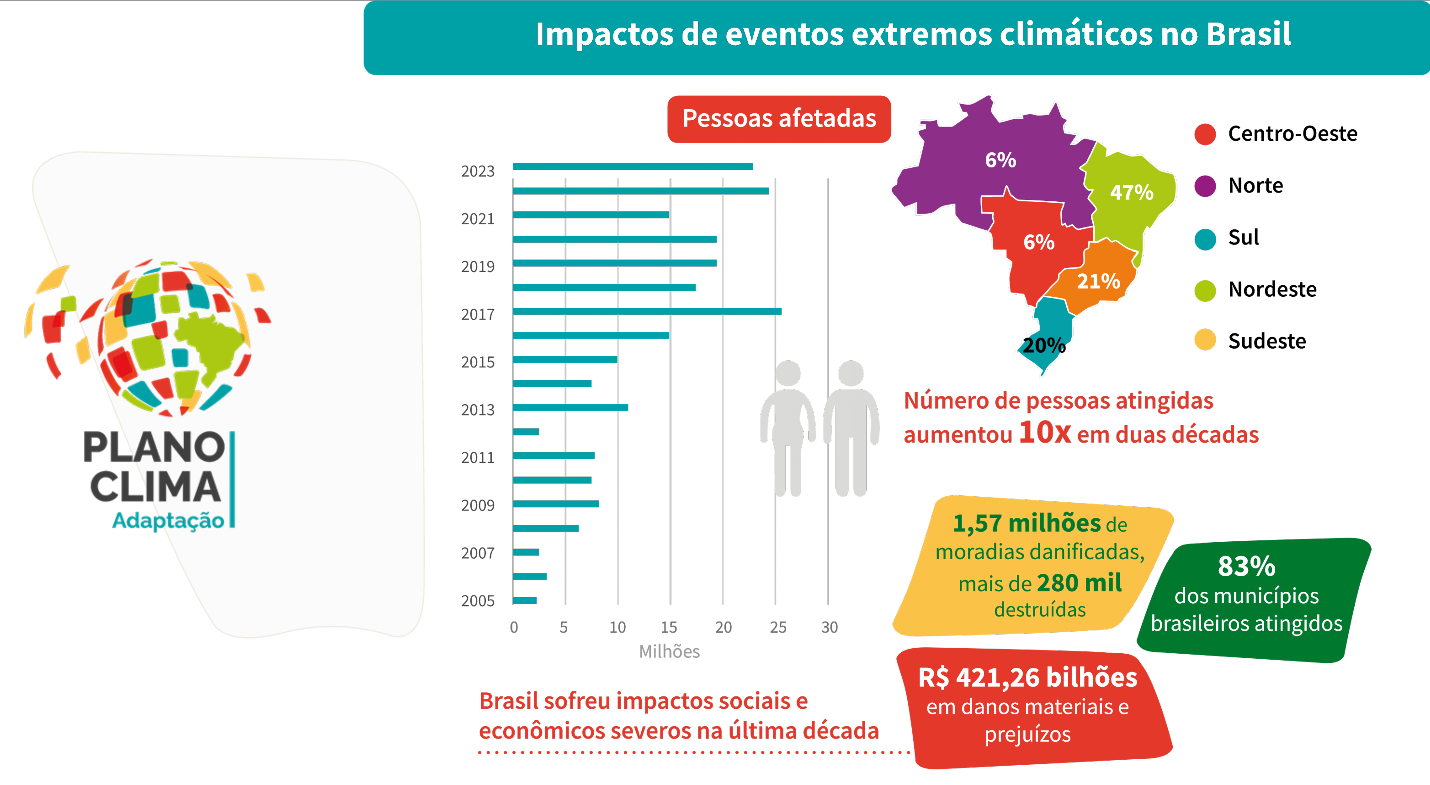 Impactos de eventos extremos climáticos no Brasil

PLANO CLIMA
Adaptação

Pessoas afetadas

2023
2021
2019
2017
2015
2013
2011
2009
2007
2005

0 5 10 15 20 25 30
Milhões

6%
47%
6%
21%
20%

Centro-Oeste
Norte
Sul
Nordeste
Sudeste

Número de pessoas atingidas aumentou 10x em duas décadas

1,57 milhões de moradias danificadas, mais de 280 mil destruídas

83% dos municípios brasileiros atingidos

R$ 421,26 bilhões em danos materiais e prejuízos

Brasil sofreu impactos sociais e econômicos severos na última década